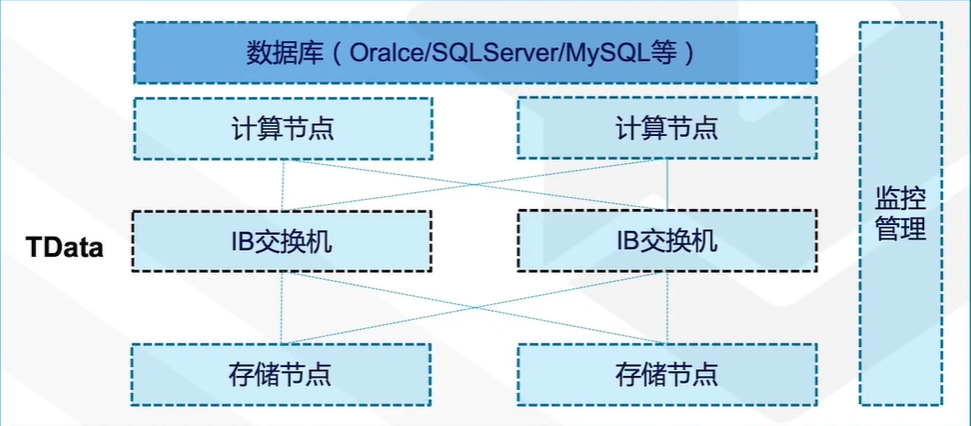 数据库（Oralce/SQLServer/MySQL等）

计算节点

计算节点

TData

IB交换机

IB交换机

存储节点

存储节点

监控管理